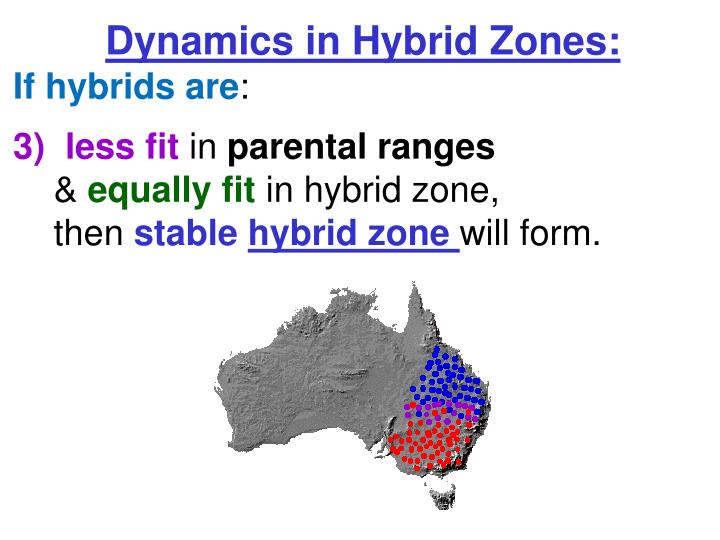 Dynamics in Hybrid Zones:

If hybrids are:

3) less fit in parental ranges & equally fit in hybrid zone, then stable hybrid zone will form.